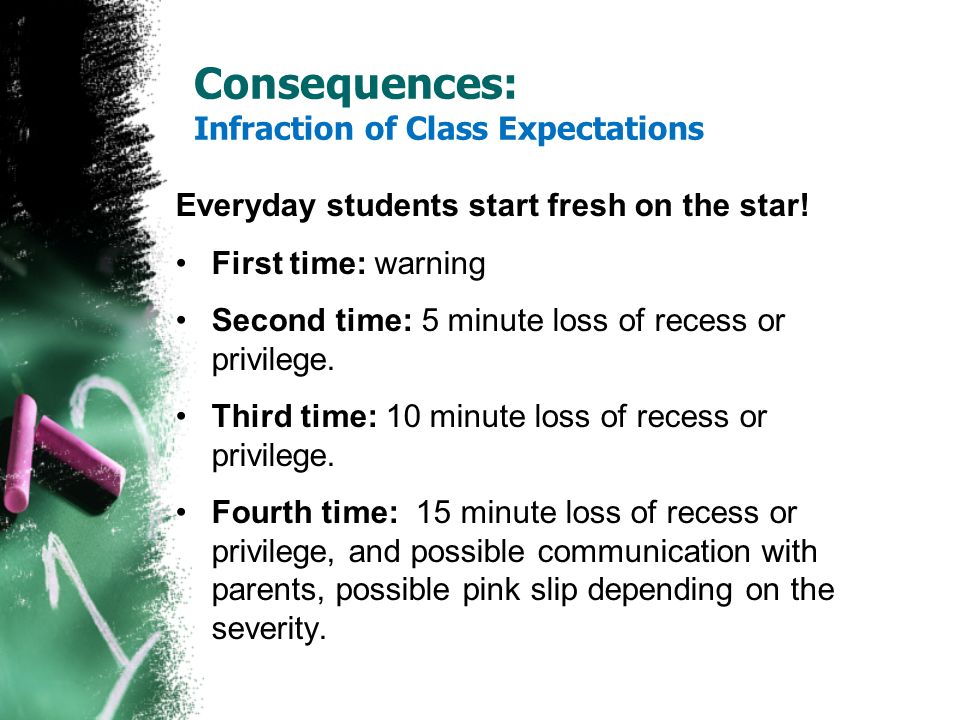 Consequences:
Infraction of Class Expectations

Everyday students start fresh on the star!

• First time: warning

• Second time: 5 minute loss of recess or privilege.

• Third time: 10 minute loss of recess or privilege.

• Fourth time: 15 minute loss of recess or privilege, and possible communication with parents, possible pink slip depending on the severity.